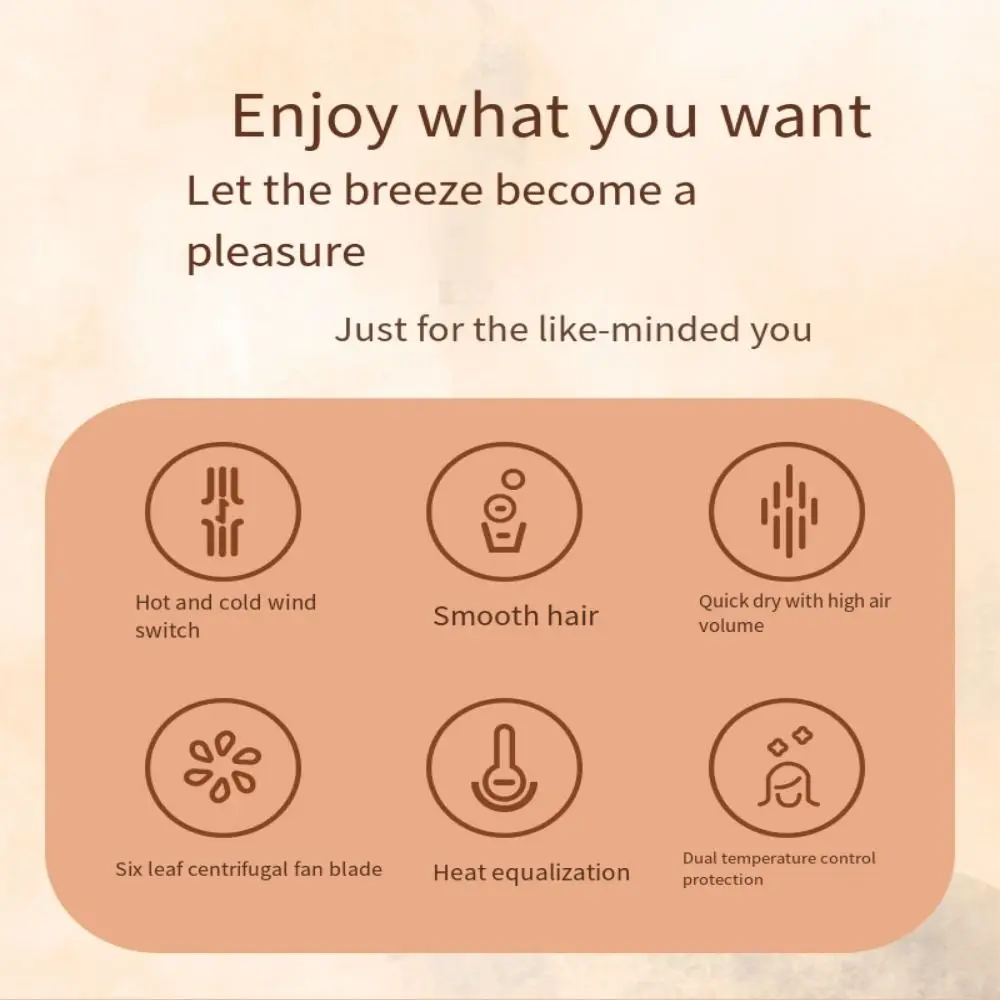 Enjoy what you want

Let the breeze become a pleasure

Just for the like-minded you

Hot and cold wind switch

Smooth hair

Quick dry with high air volume

Six leaf centrifugal fan blade

Heat equalization

Dual temperature control protection